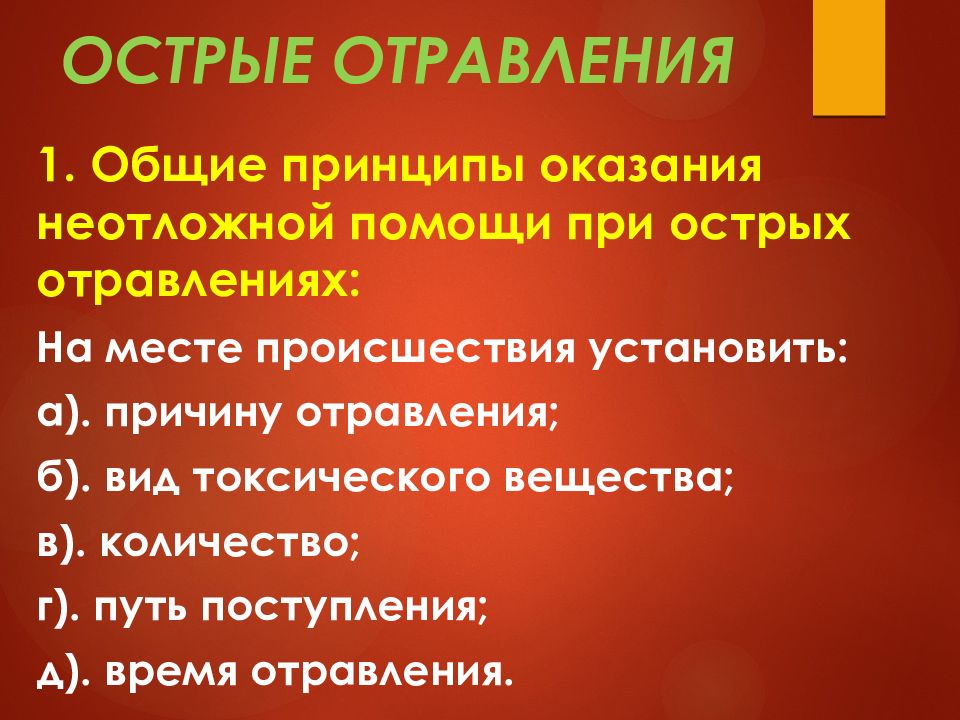 ОСТРЫЕ ОТРАВЛЕНИЯ

1. Общие принципы оказания неотложной помощи при острых отравлениях:

На месте происшествия установить:

а). причину отравления;

б). вид токсического вещества;

в). количество;

г). путь поступления;

д). время отравления.